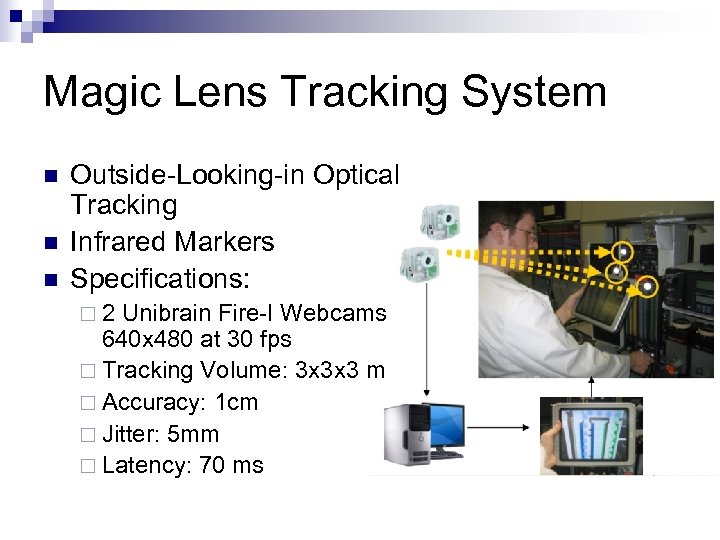 Magic Lens Tracking System

■ Outside-Looking-in Optical Tracking
■ Infrared Markers
■ Specifications:
□ 2 Unibrain Fire-I Webcams 640x480 at 30 fps
□ Tracking Volume: 3x3x3 m
□ Accuracy: 1cm
□ Jitter: 5mm
□ Latency: 70 ms